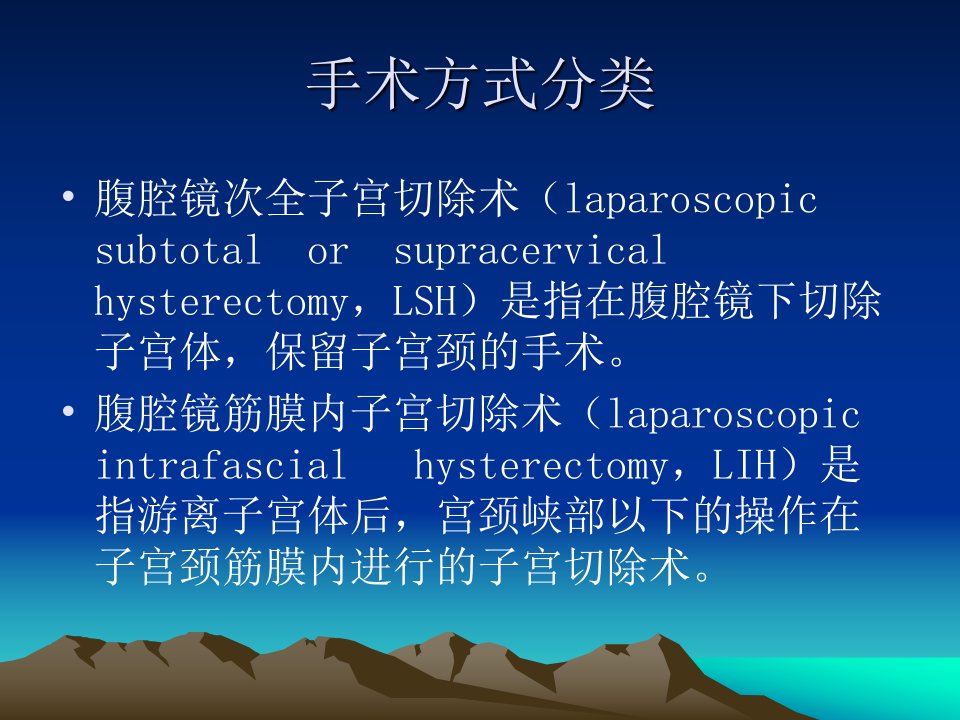 手术方式分类

• 腹腔镜次全子宫切除术（laparoscopic subtotal or supracervical hysterectomy，LSH）是指在腹腔镜下切除子宫体，保留子宫颈的手术。

• 腹腔镜筋膜内子宫切除术（laparoscopic intrafascial hysterectomy，LIH）是指游离子宫体后，宫颈峡部以下的操作在子宫颈筋膜内进行的子宫切除术。